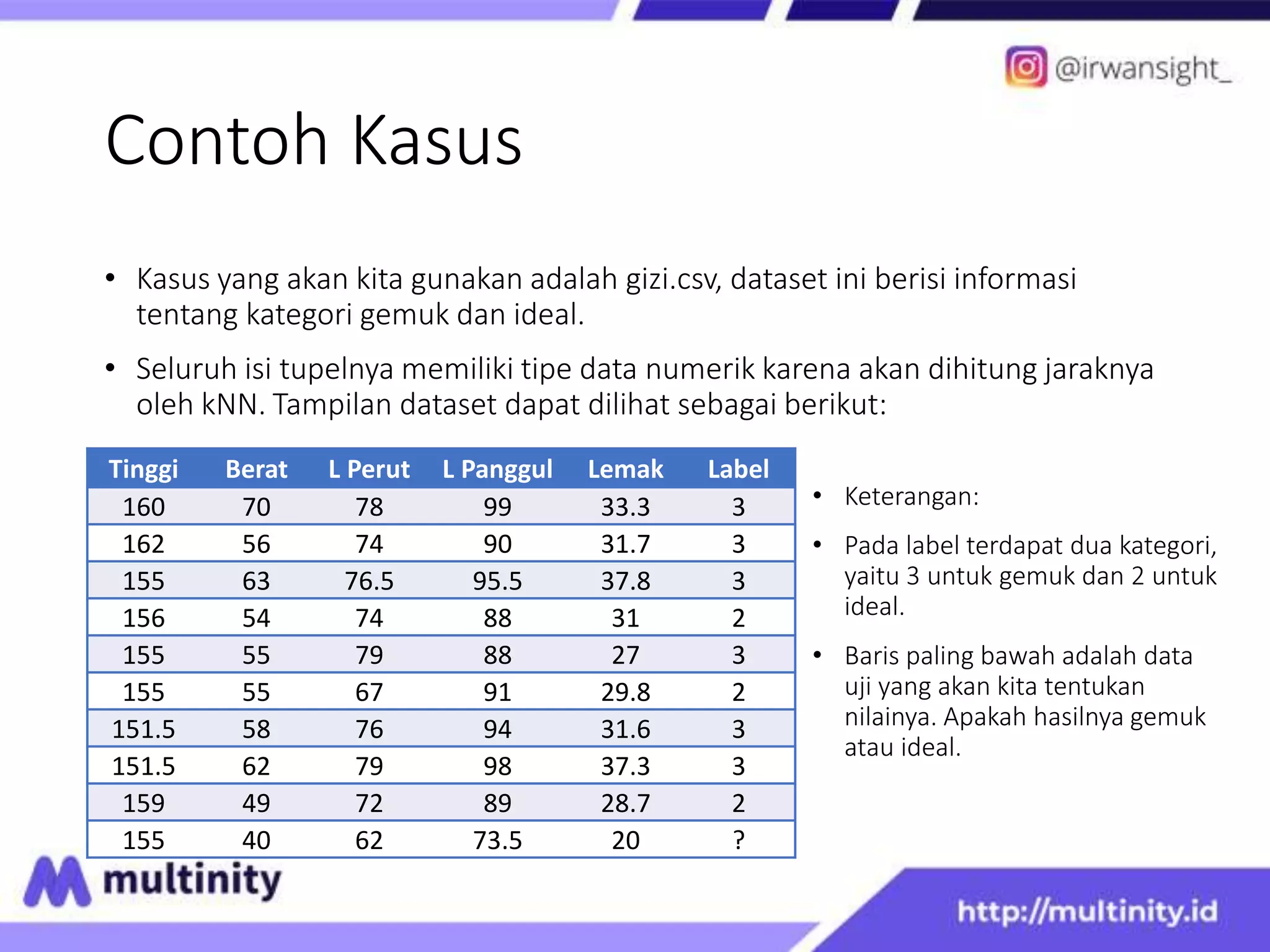 @irwansight_

Contoh Kasus

• Kasus yang akan kita gunakan adalah gizi.csv, dataset ini berisi informasi tentang kategori gemuk dan ideal.

• Seluruh isi tupelnya memiliki tipe data numerik karena akan dihitung jaraknya oleh kNN. Tampilan dataset dapat dilihat sebagai berikut:

| Tinggi | Berat | L Perut | L Panggul | Lemak | Label |
|---|---|---|---|---|---|
| 160 | 70 | 78 | 99 | 33.3 | 3 |
| 162 | 56 | 74 | 90 | 31.7 | 3 |
| 155 | 63 | 76.5 | 95.5 | 37.8 | 3 |
| 156 | 54 | 74 | 88 | 31 | 2 |
| 155 | 55 | 79 | 88 | 27 | 3 |
| 155 | 55 | 67 | 91 | 29.8 | 2 |
| 151.5 | 58 | 76 | 94 | 31.6 | 3 |
| 151.5 | 62 | 79 | 98 | 37.3 | 3 |
| 159 | 49 | 72 | 89 | 28.7 | 2 |
| 155 | 40 | 62 | 73.5 | 20 | ? |

• Keterangan:

• Pada label terdapat dua kategori, yaitu 3 untuk gemuk dan 2 untuk ideal.

• Baris paling bawah adalah data uji yang akan kita tentukan nilainya. Apakah hasilnya gemuk atau ideal.

multinity

http://multinity.id